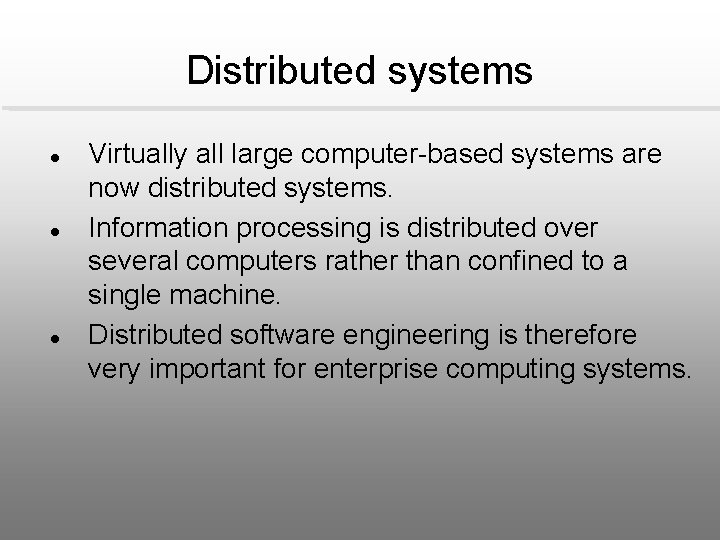 Distributed systems

- Virtually all large computer-based systems are now distributed systems.
- Information processing is distributed over several computers rather than confined to a single machine.
- Distributed software engineering is therefore very important for enterprise computing systems.